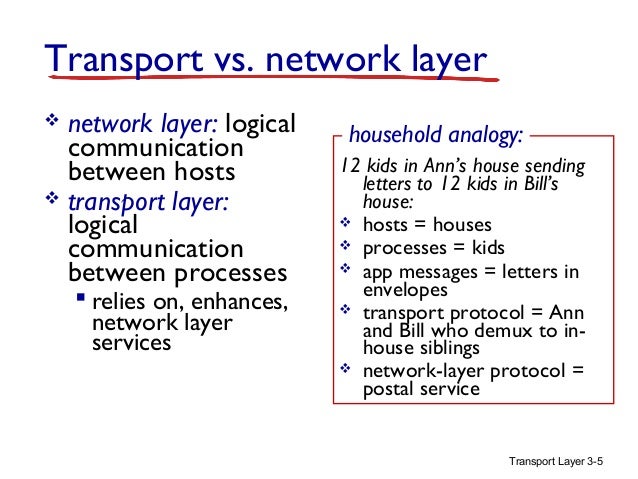 Transport vs. network layer

❖ network layer: logical communication between hosts
❖ transport layer: logical communication between processes
▪ relies on, enhances, network layer services

household analogy:

12 kids in Ann's house sending letters to 12 kids in Bill's house:
❖ hosts = houses
❖ processes = kids
❖ app messages = letters in envelopes
❖ transport protocol = Ann and Bill who demux to in-house siblings
❖ network-layer protocol = postal service

Transport Layer 3-5